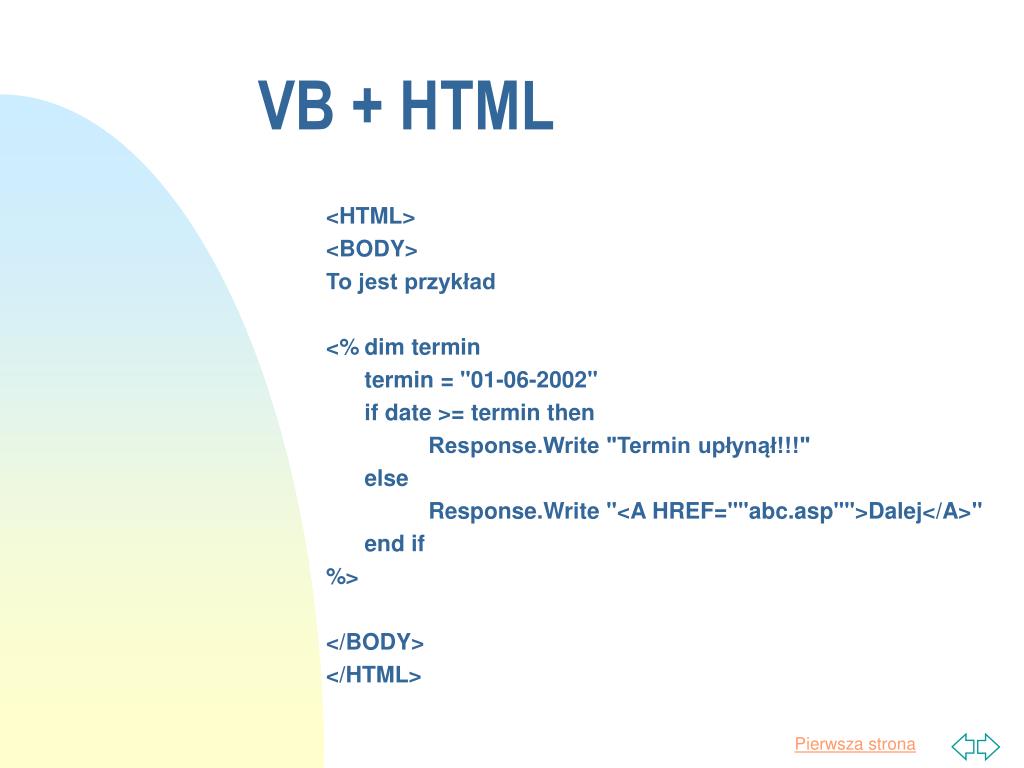 VB + HTML

<HTML>
<BODY>
To jest przykład

<% dim termin
termin = "01-06-2002"
if date >= termin then
Response.Write "Termin upłynął!!!"
else
Response.Write "<A HREF=""abc.asp"">Dalej</A>"
end if
%>

</BODY>
</HTML>

Pierwsza strona